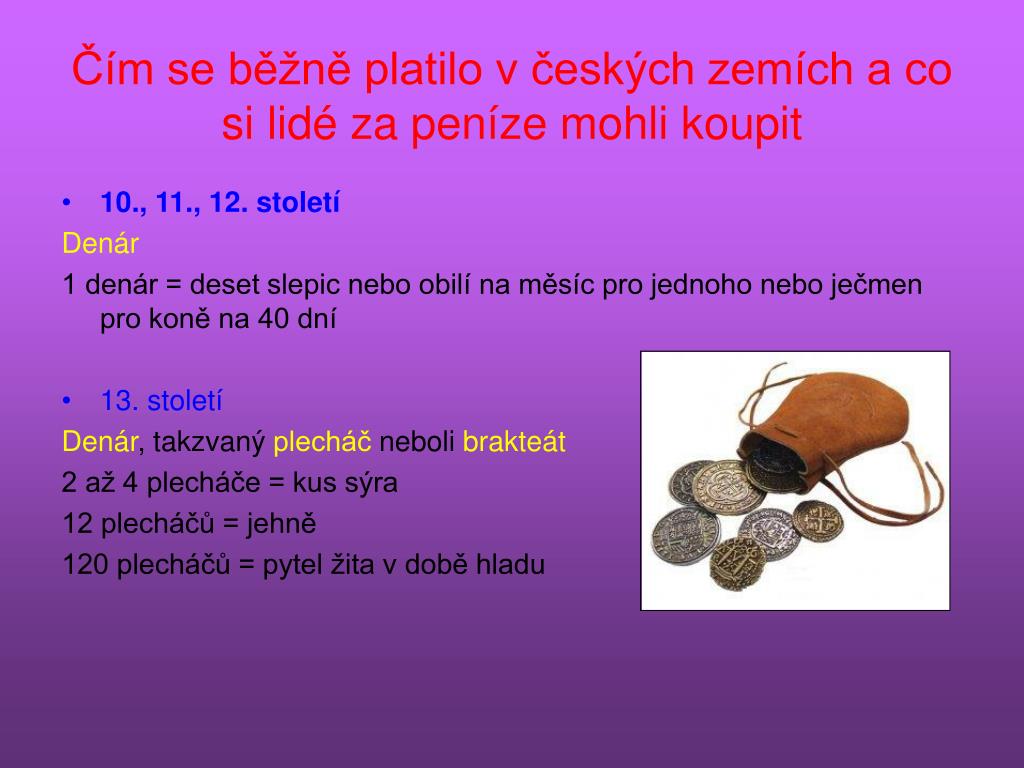 Čím se běžně platilo v českých zemích a co si lidé za peníze mohli koupit

• 10., 11., 12. století

Denár

1 denár = deset slepic nebo obilí na měsíc pro jednoho nebo ječmen pro koně na 40 dní

• 13. století

Denár, takzvaný plecháč neboli brakteát

2 až 4 plecháče = kus sýra

12 plecháčů = jehně

120 plecháčů = pytel žita v době hladu